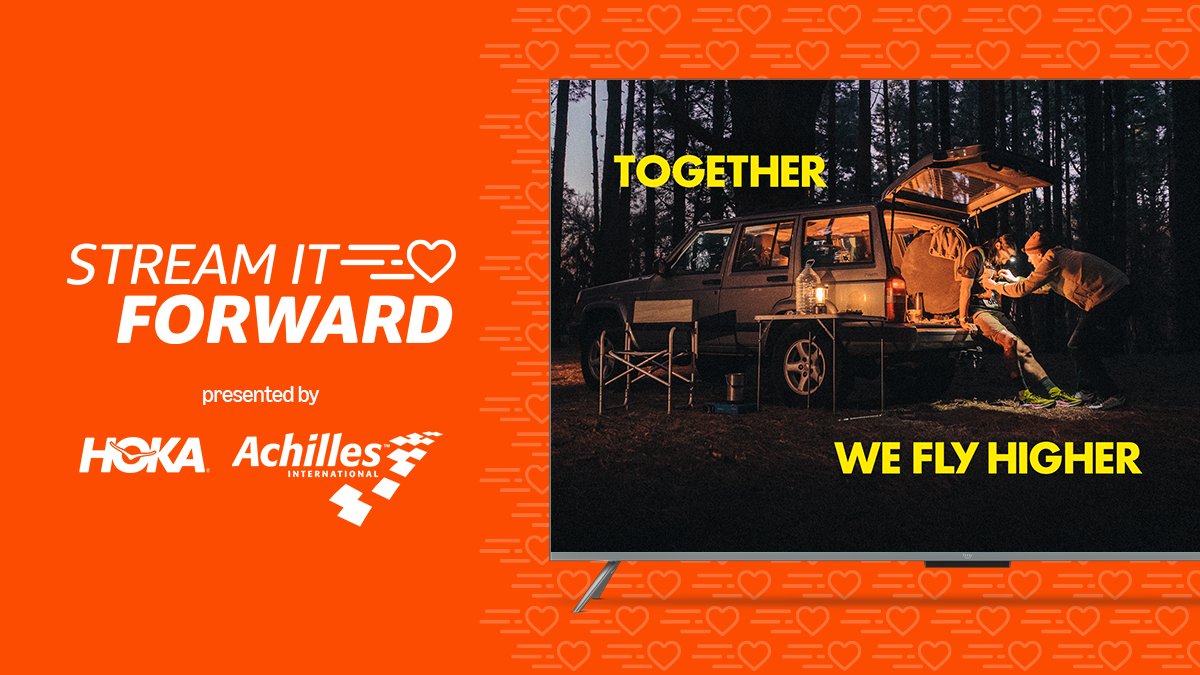 STREAM IT
FORWARD

presented by

HOKA Achilles INTERNATIONAL

TOGETHER

WE FLY HIGHER